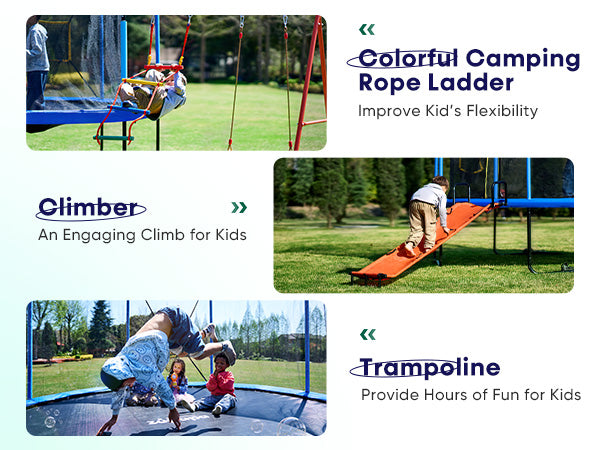 «

Colorful Camping Rope Ladder

Improve Kid's Flexibility

Climber

»

An Engaging Climb for Kids

«

Trampoline

Provide Hours of Fun for Kids